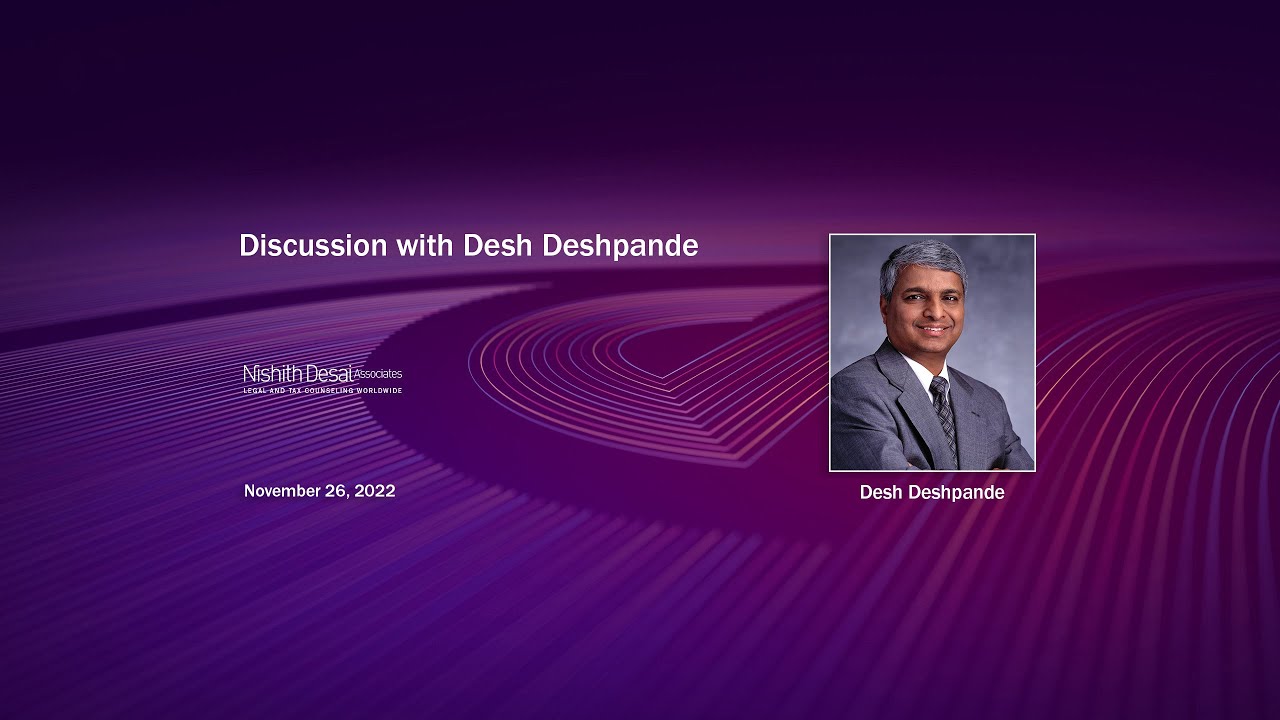 Discussion with Desh Deshpande

Nishith Desai Associates
LEGAL AND TAX COUNSELING WORLDWIDE

November 26, 2022

Desh Deshpande